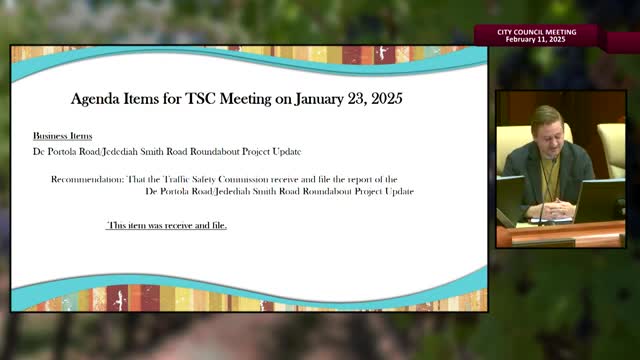 CITY COUNCIL MEETING
February 11, 2025

Agenda Items for TSC Meeting on January 23, 2025

Business Items

De Portola Road/Jedediah Smith Road Roundabout Project Update

Recommendation: That the Traffic Safety Commission receive and file the report of the De Portola Road/Jedediah Smith Road Roundabout Project Update

This item was receive and file.